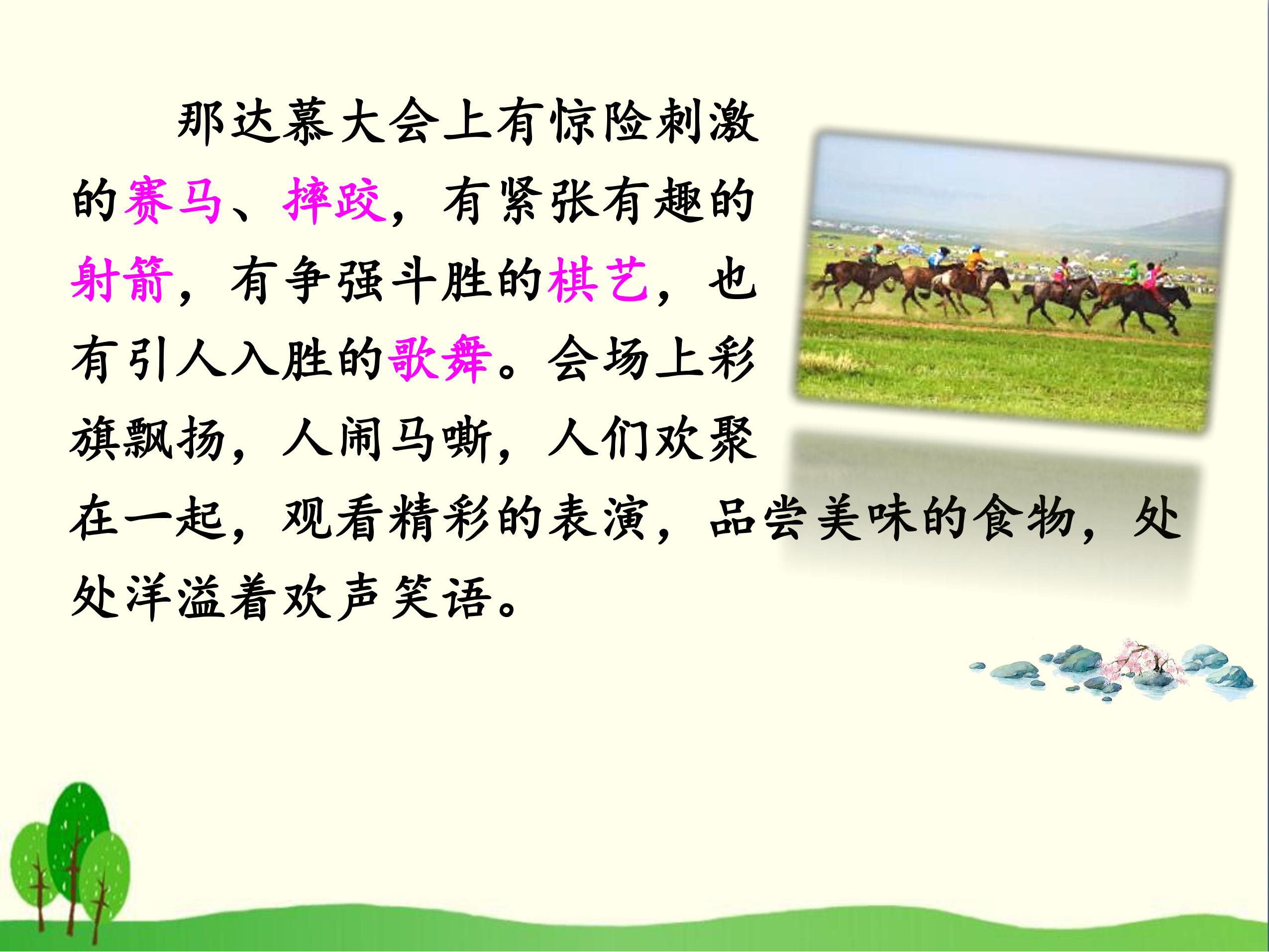 那达慕大会上有惊险刺激的赛马、摔跤，有紧张有趣的射箭，有争强斗胜的棋艺，也有引人入胜的歌舞。会场上彩旗飘扬，人闹马嘶，人们欢聚在一起，观看精彩的表演，品尝美味的食物，处处洋溢着欢声笑语。